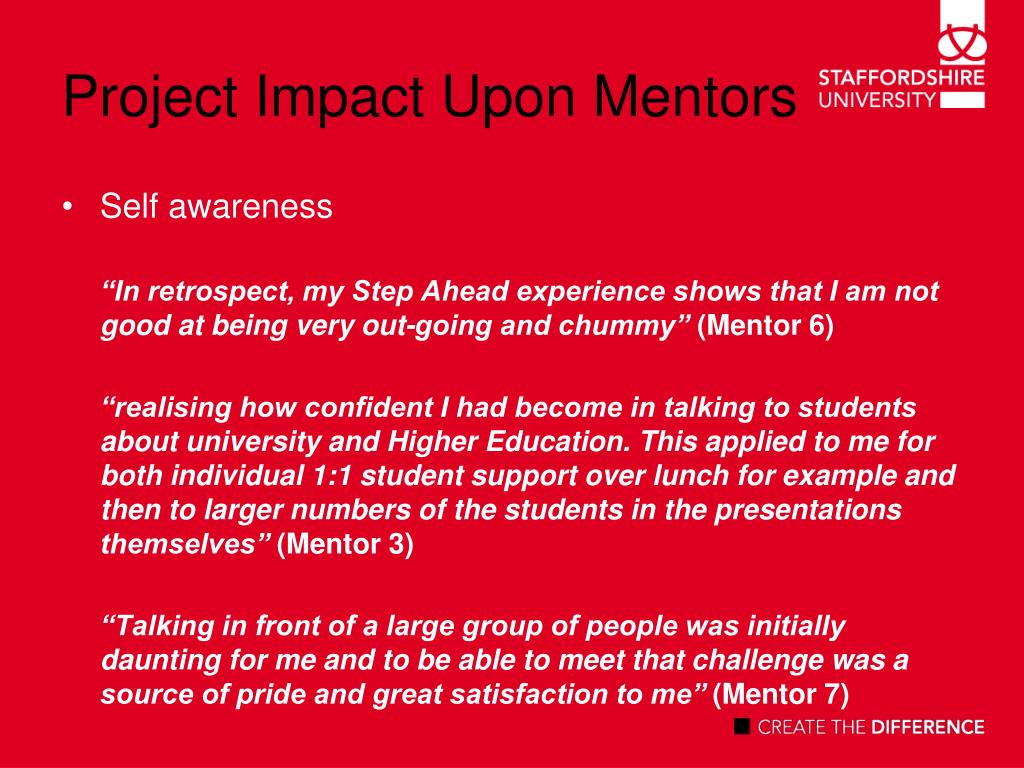 Project Impact Upon Mentors

STAFFORDSHIRE UNIVERSITY

• Self awareness

“In retrospect, my Step Ahead experience shows that I am not good at being very out-going and chummy” (Mentor 6)

“realising how confident I had become in talking to students about university and Higher Education. This applied to me for both individual 1:1 student support over lunch for example and then to larger numbers of the students in the presentations themselves” (Mentor 3)

“Talking in front of a large group of people was initially daunting for me and to be able to meet that challenge was a source of pride and great satisfaction to me” (Mentor 7)

CREATE THE DIFFERENCE